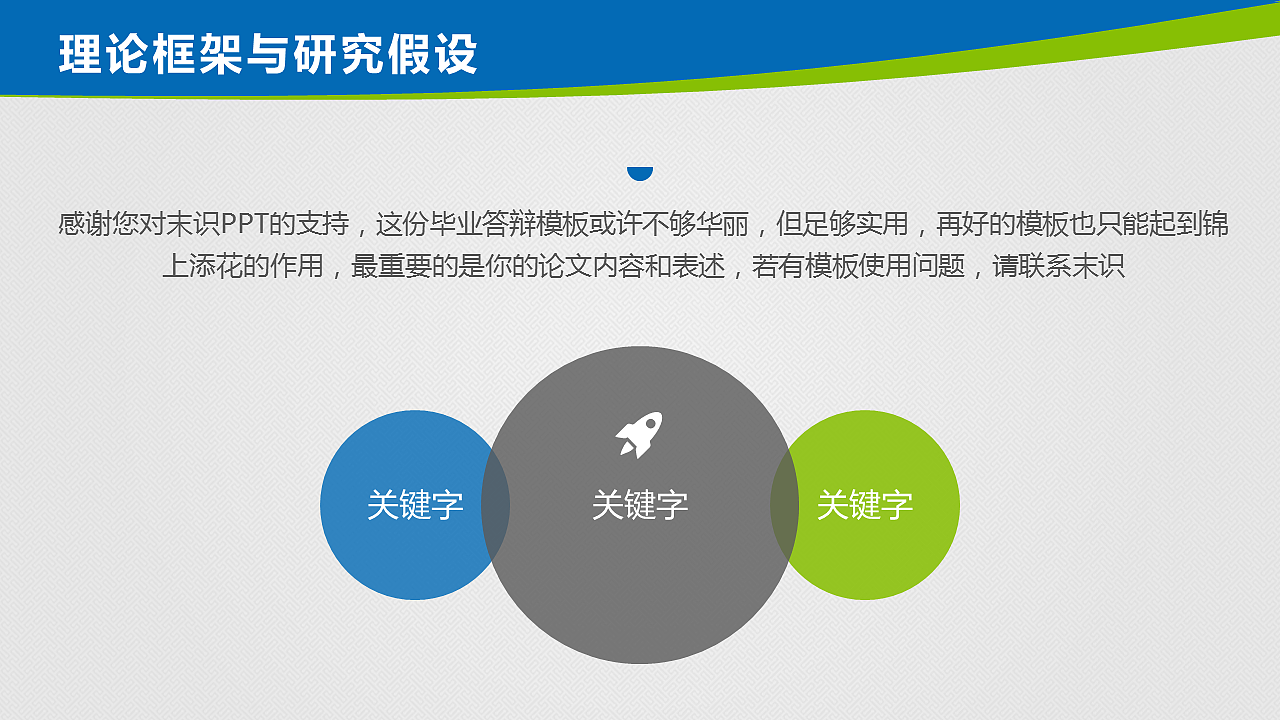 理论框架与研究假设

感谢您对末识PPT的支持，这份毕业答辩模板或许不够华丽，但足够实用，再好的模板也只能起到锦上添花的作用，最重要的是你的论文内容和表述，若有模板使用问题，请联系末识

关键字

关键字

关键字